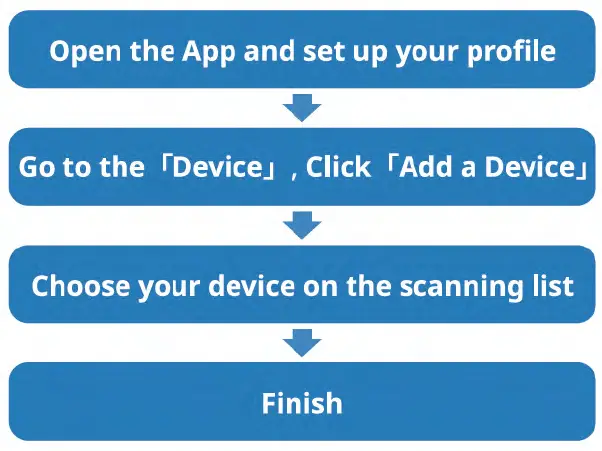 Open the App and set up your profile

Go to the「Device」, Click「Add a Device」

Choose your device on the scanning list

Finish